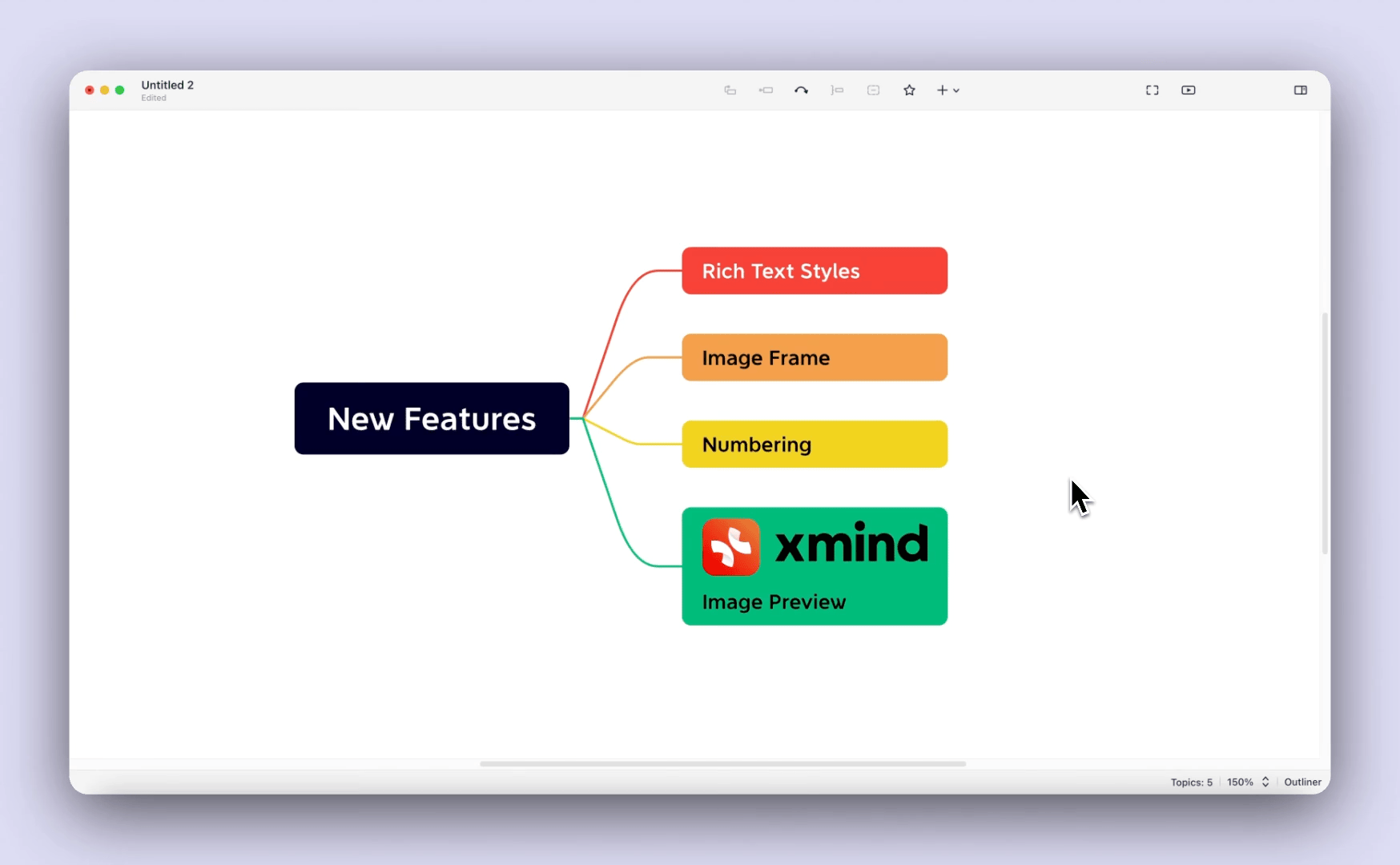 Untitled 2
Edited

New Features

Rich Text Styles

Image Frame

Numbering

xmind

Image Preview

Topics: 5 150% Outliner